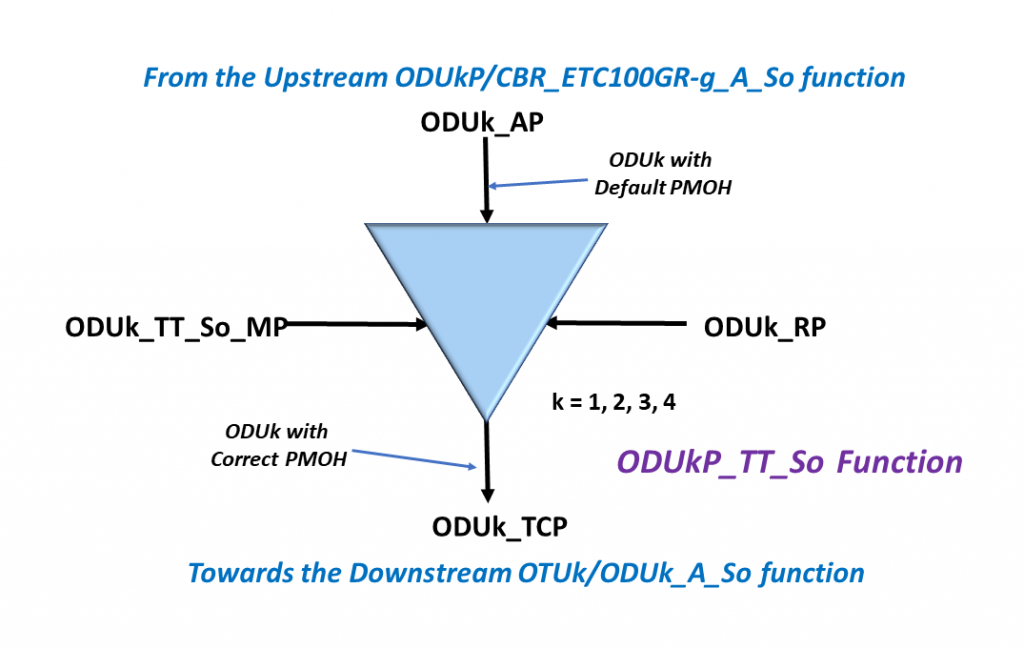 From the Upstream ODUkP/CBR_ETC100GR-g_A_So function

ODUk_AP

ODUk with Default PMOH

ODUk_TT_So_MP

ODUk_RP

k = 1, 2, 3, 4

ODUk with Correct PMOH

ODUkP_TT_So Function

ODUk_TCP

Towards the Downstream OTUk/ODUk_A_So function